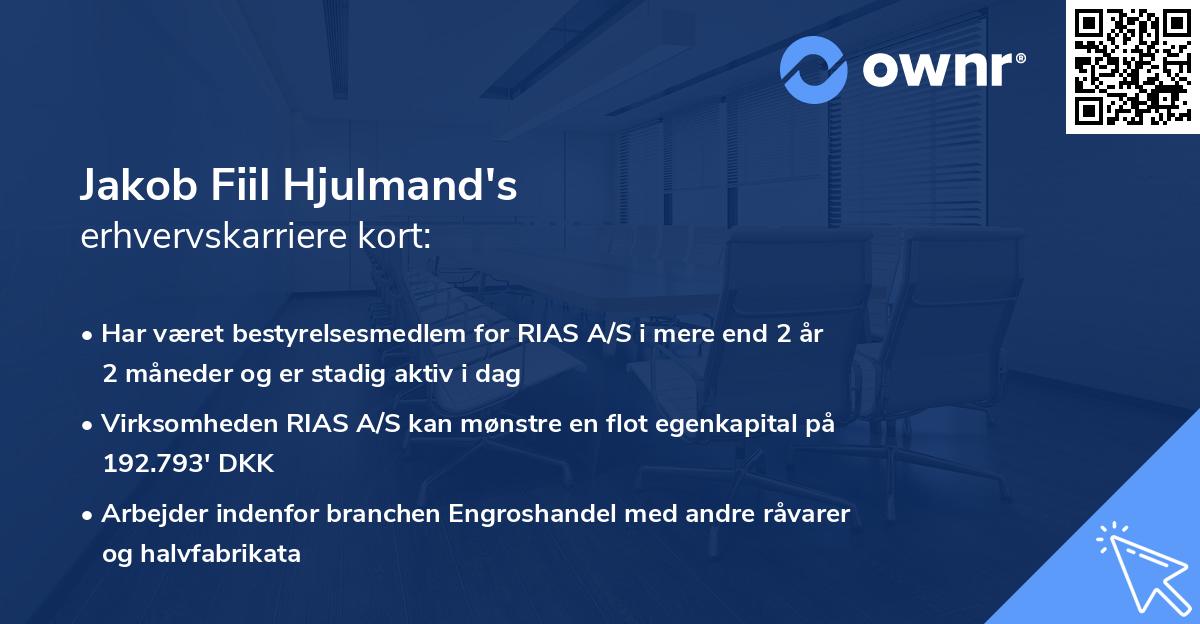 ownr®

Jakob Fiil Hjulmand's
erhvervskarriere kort:

• Har været bestyrelsesmedlem for RIAS A/S i mere end 2 år 2 måneder og er stadig aktiv i dag

• Virksomheden RIAS A/S kan mønstre en flot egenkapital på 192.793' DKK

• Arbejder indenfor branchen Engroshandel med andre råvarer og halvfabrikata